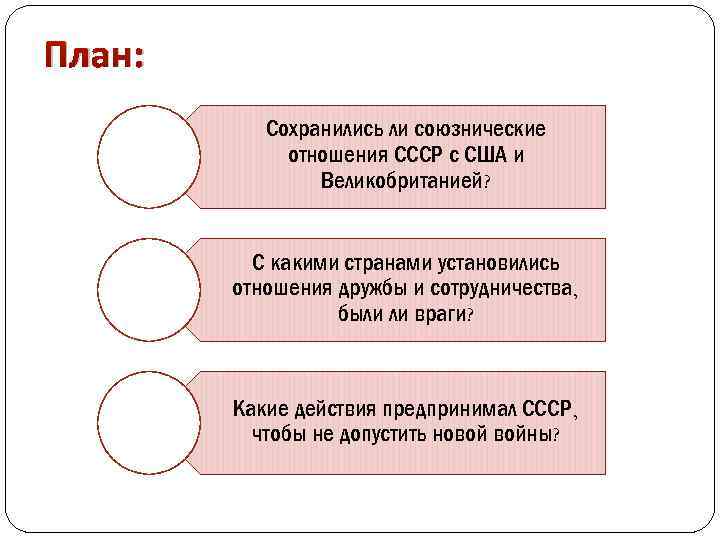 План:

Сохранились ли союзнические отношения СССР с США и Великобританией?

С какими странами установились отношения дружбы и сотрудничества, были ли враги?

Какие действия предпринимал СССР, чтобы не допустить новой войны?